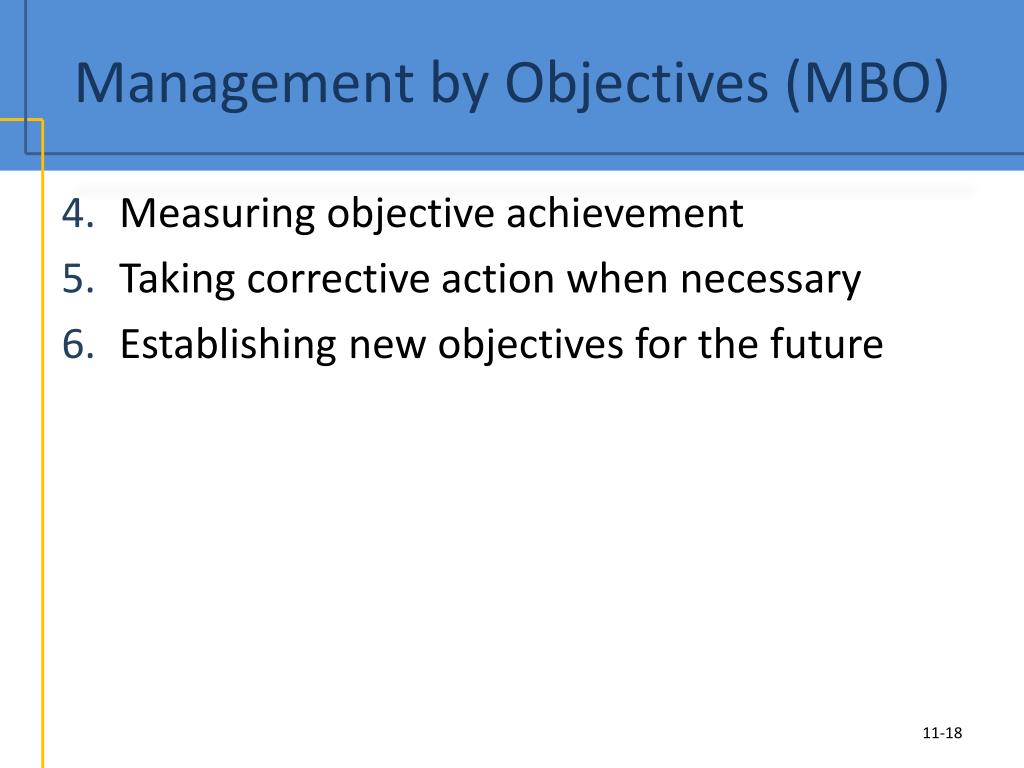 Management by Objectives (MBO)

4. Measuring objective achievement
5. Taking corrective action when necessary
6. Establishing new objectives for the future

11-18